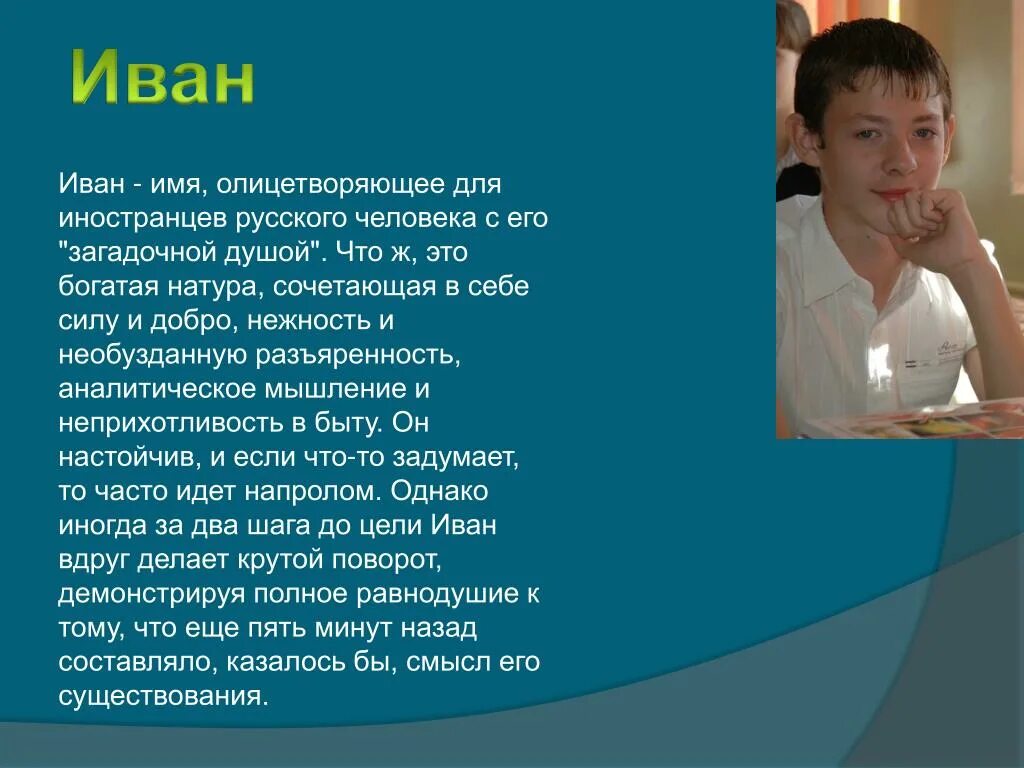 Иван

Иван - имя, олицетворяющее для иностранцев русского человека с его "загадочной душой". Что ж, это богатая натура, сочетающая в себе силу и добро, нежность и необузданную разъяренность, аналитическое мышление и неприхотливость в быту. Он настойчив, и если что-то задумает, то часто идет напролом. Однако иногда за два шага до цели Иван вдруг делает крутой поворот, демонстрируя полное равнодушие к тому, что еще пять минут назад составляло, казалось бы, смысл его существования.